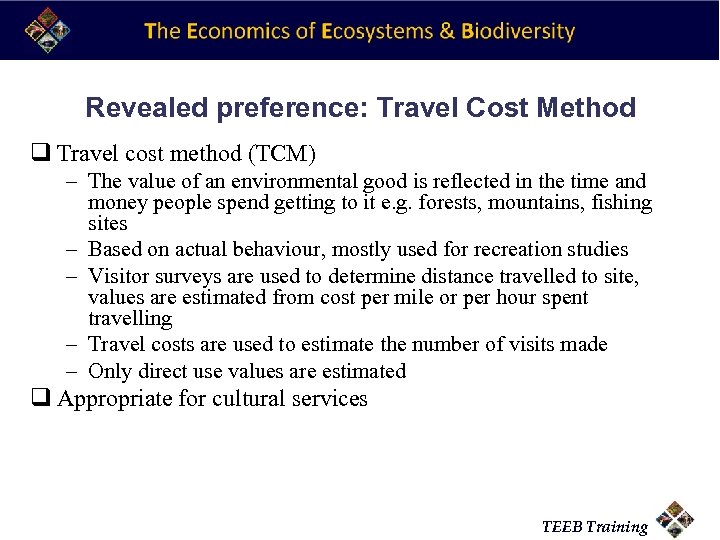 The Economics of Ecosystems & Biodiversity

Revealed preference: Travel Cost Method

❑ Travel cost method (TCM)
– The value of an environmental good is reflected in the time and money people spend getting to it e.g. forests, mountains, fishing sites
– Based on actual behaviour, mostly used for recreation studies
– Visitor surveys are used to determine distance travelled to site, values are estimated from cost per mile or per hour spent travelling
– Travel costs are used to estimate the number of visits made
– Only direct use values are estimated
❑ Appropriate for cultural services

TEEB Training